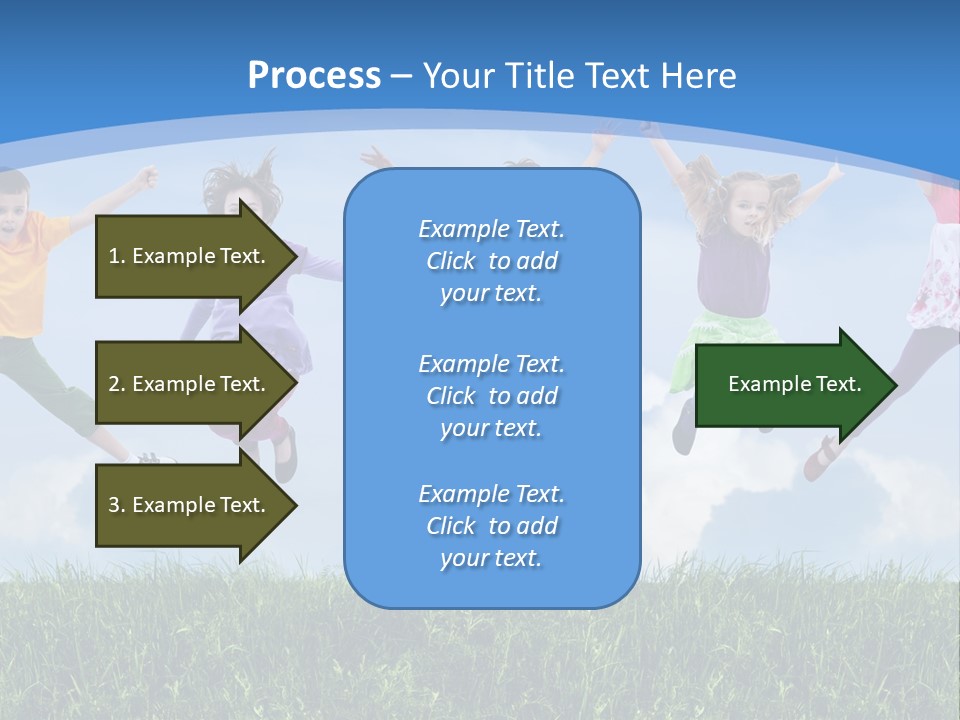 Process – Your Title Text Here

1. Example Text.

2. Example Text.

3. Example Text.

Example Text. Click to add your text.

Example Text. Click to add your text.

Example Text. Click to add your text.

Example Text.